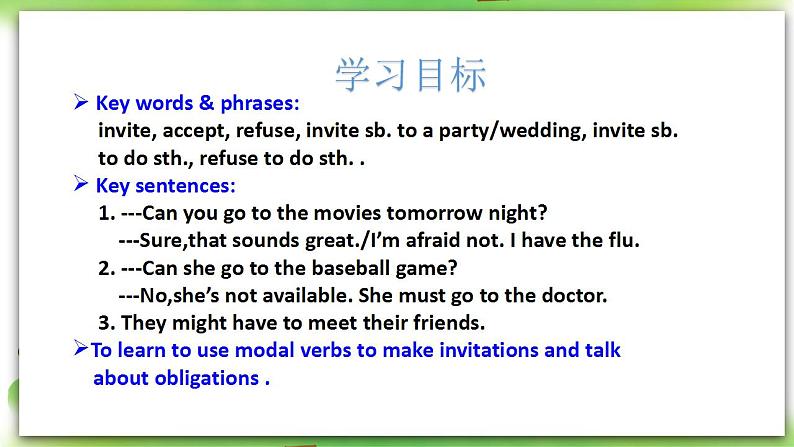 学习目标

➢ Key words & phrases:

invite, accept, refuse, invite sb. to a party/wedding, invite sb. to do sth., refuse to do sth. .

➢ Key sentences:

1. ---Can you go to the movies tomorrow night?
---Sure,that sounds great./I'm afraid not. I have the flu.

2. ---Can she go to the baseball game?
---No,she's not available. She must go to the doctor.

3. They might have to meet their friends.

➢To learn to use modal verbs to make invitations and talk about obligations .